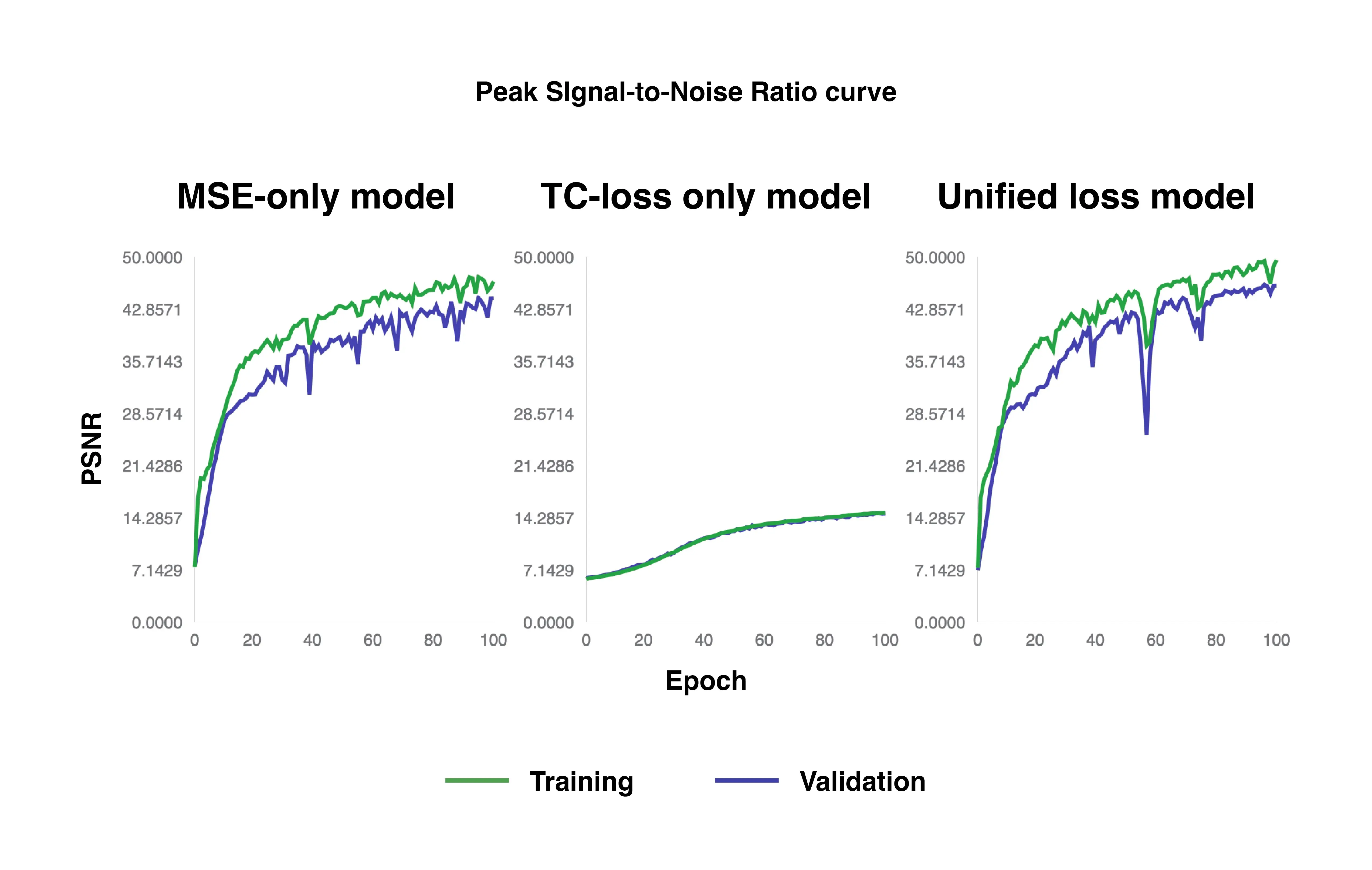 Peak SIgnal-to-Noise Ratio curve

MSE-only model

TC-loss only model

Unified loss model

PSNR

50.0000
42.8571
35.7143
28.5714
21.4286
14.2857
7.1429
0.0000

0 20 40 60 80 100

50.0000
42.8571
35.7143
28.5714
21.4286
14.2857
7.1429
0.0000

0 20 40 60 80 100

50.0000
42.8571
35.7143
28.5714
21.4286
14.2857
7.1429
0.0000

0 20 40 60 80 100

Epoch

Training Validation